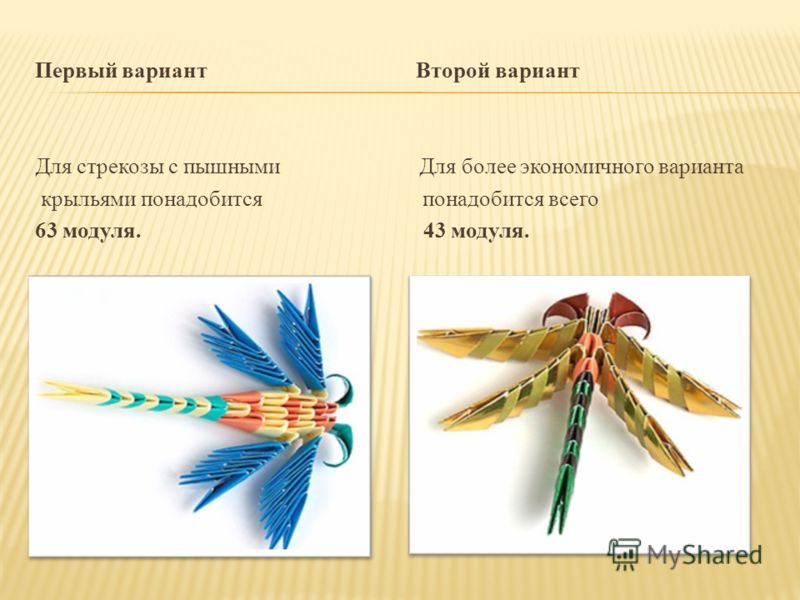 Первый вариант

Для стрекозы с пышными крыльями понадобится
**63 модуля.**

Второй вариант

Для более экономичного варианта понадобится всего
**43 модуля.**

MyShared